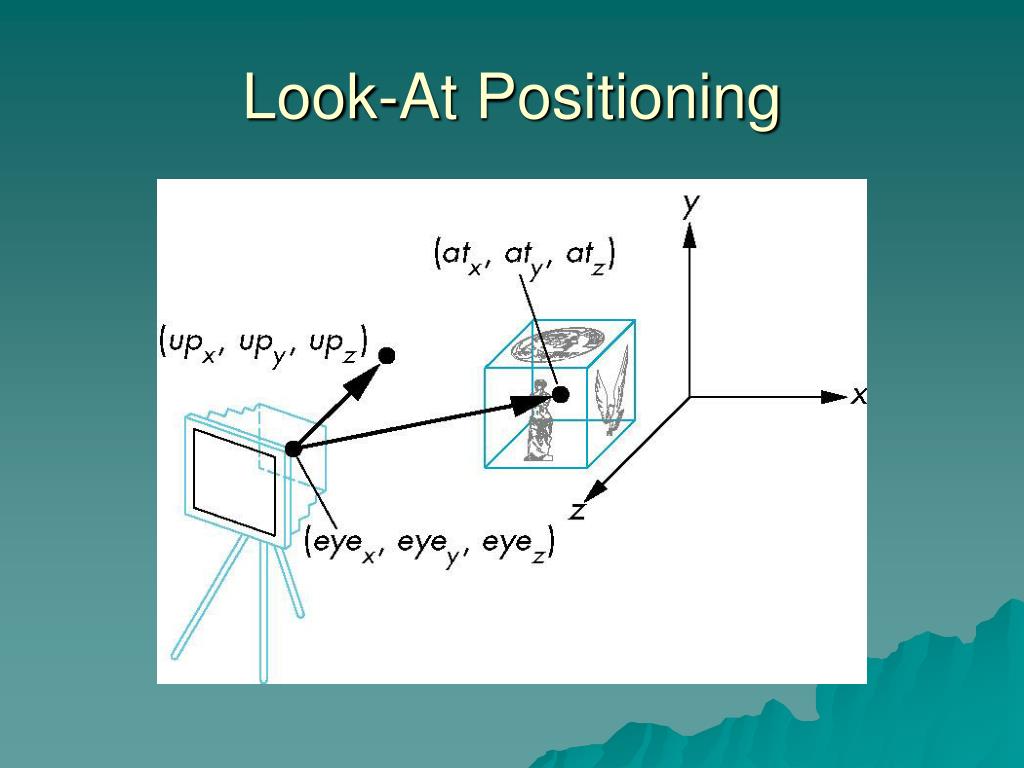 Look-At Positioning

$y$

$(at_x, at_y, at_z)$

$(up_x, up_y, up_z)$

$x$

$z$

$(eye_x, eye_y, eye_z)$